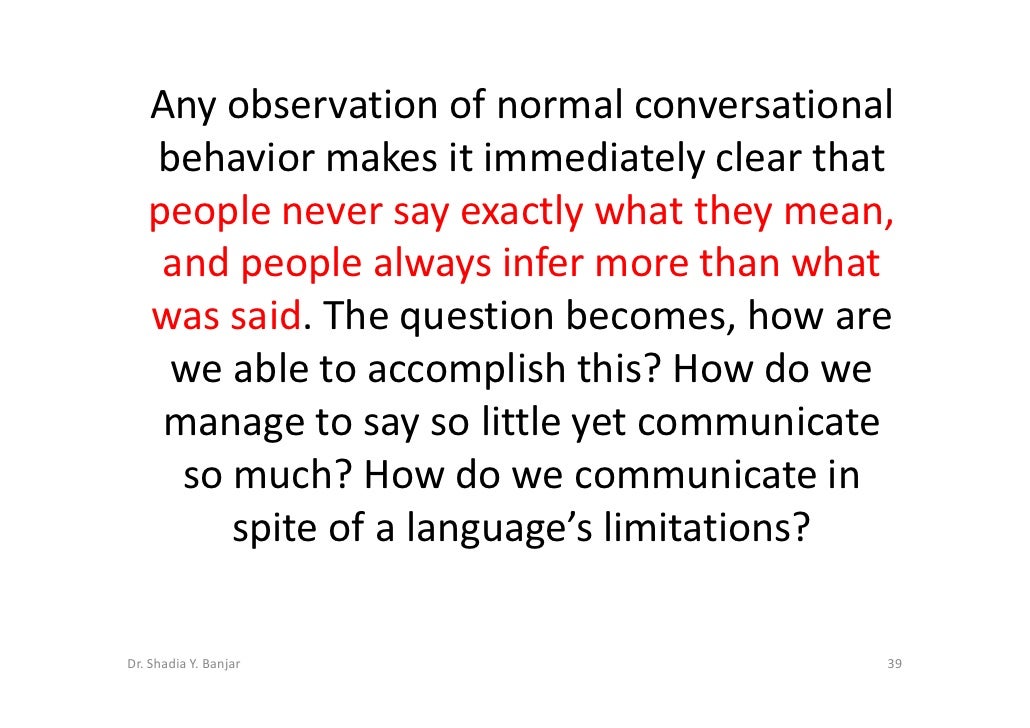 Any observation of normal conversational behavior makes it immediately clear that people never say exactly what they mean, and people always infer more than what was said. The question becomes, how are we able to accomplish this? How do we manage to say so little yet communicate so much? How do we communicate in spite of a language's limitations?

Dr. Shadia Y. Banjar

39